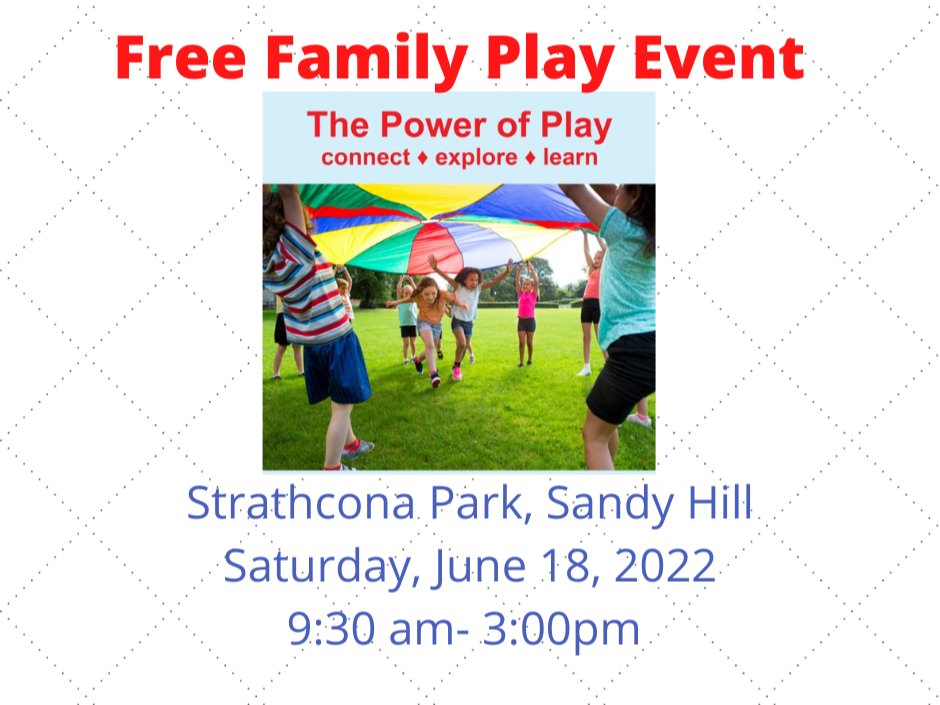 Free Family Play Event

The Power of Play
connect ♦ explore ♦ learn

Strathcona Park, Sandy Hill
Saturday, June 18, 2022
9:30 am- 3:00pm